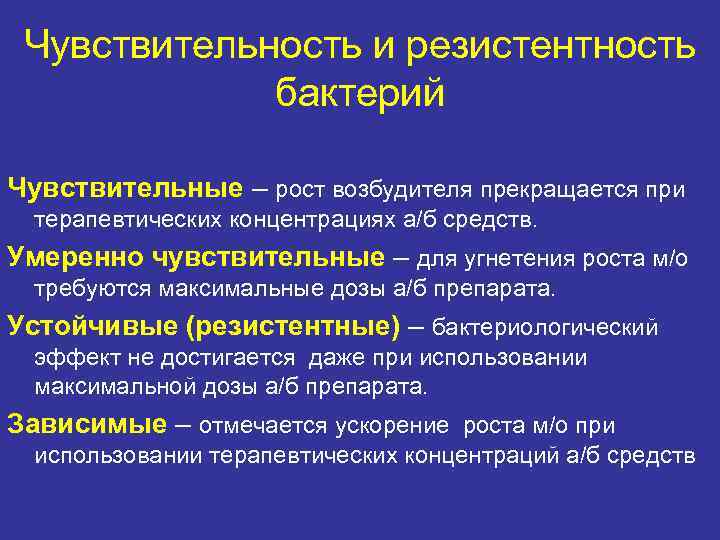 Чувствительность и резистентность бактерий

Чувствительные – рост возбудителя прекращается при терапевтических концентрациях а/б средств.

Умеренно чувствительные – для угнетения роста м/о требуются максимальные дозы а/б препарата.

Устойчивые (резистентные) – бактериологический эффект не достигается даже при использовании максимальной дозы а/б препарата.

Зависимые – отмечается ускорение роста м/о при использовании терапевтических концентраций а/б средств